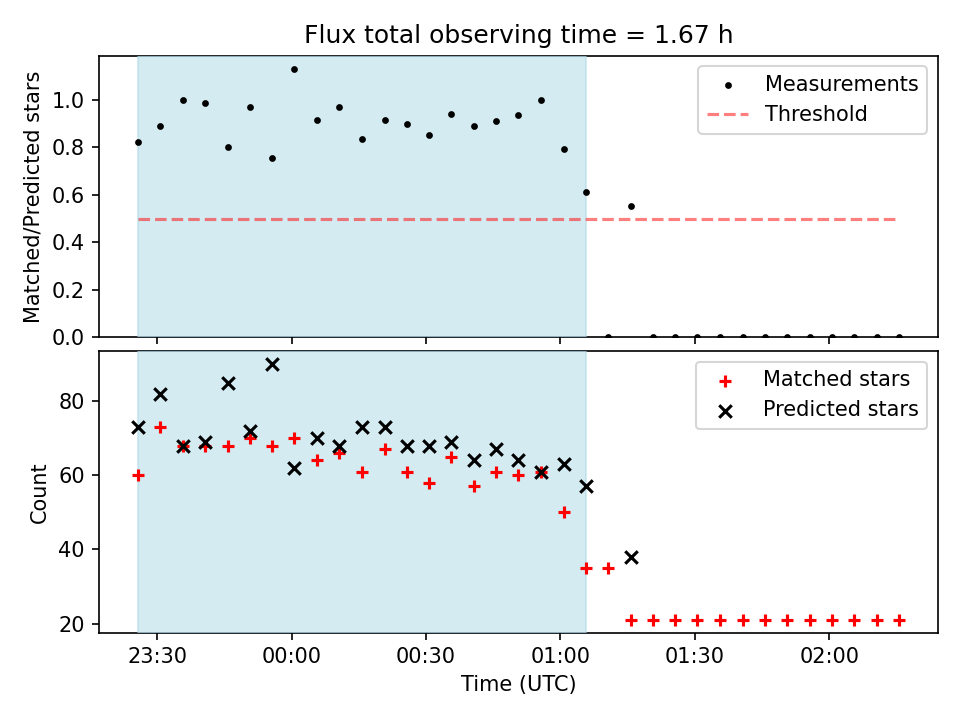 Flux total observing time = 1.67 h

Matched/Predicted stars

1.0
0.8
0.6
0.4
0.2
0.0

Measurements
Threshold

Count

80
60
40
20

Matched stars
Predicted stars

23:30
00:00
00:30
01:00
01:30
02:00

Time (UTC)